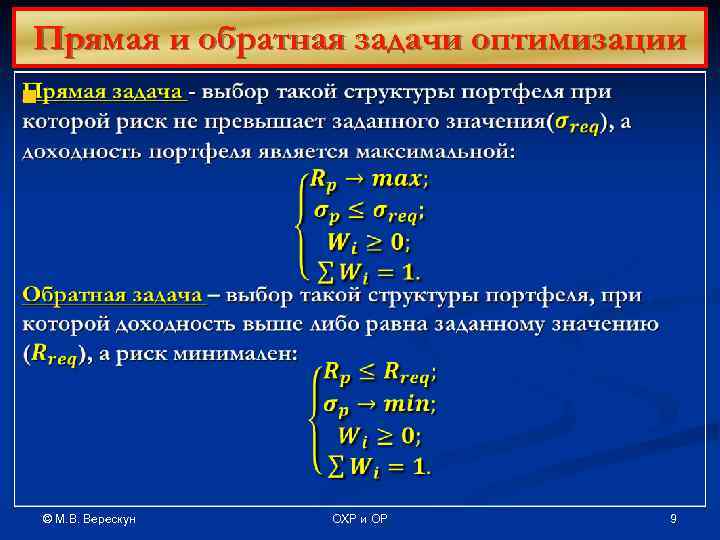 Прямая и обратная задачи оптимизации

Прямая задача - выбор такой структуры портфеля при которой риск не превышает заданного значения($\sigma_{req}$), а доходность портфеля является максимальной:

$\begin{cases} R_p \to max; \\ \sigma_p \le \sigma_{req}; \\ W_i \ge 0; \\ \sum W_i = 1. \end{cases}$

Обратная задача – выбор такой структуры портфеля, при которой доходность выше либо равна заданному значению ($R_{req}$), а риск минимален:

$\begin{cases} R_p \le R_{req}; \\ \sigma_p \to min; \\ W_i \ge 0; \\ \sum W_i = 1. \end{cases}$

© М.В. Верескун ОХР и ОР 9